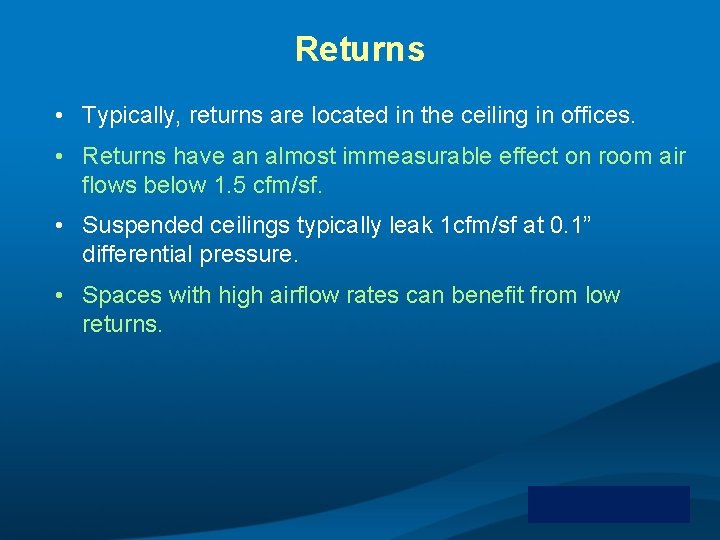 Returns

• Typically, returns are located in the ceiling in offices.

• Returns have an almost immeasurable effect on room air flows below 1.5 cfm/sf.

• Suspended ceilings typically leak 1cfm/sf at 0.1” differential pressure.

• Spaces with high airflow rates can benefit from low returns.